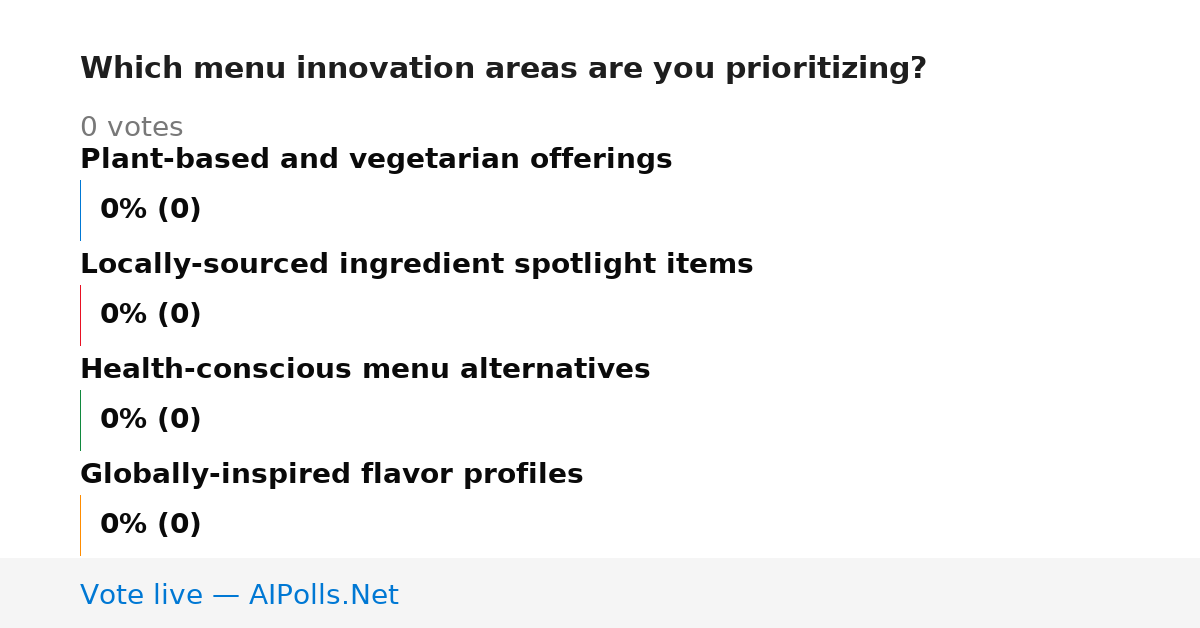 Which menu innovation areas are you prioritizing?

0 votes

Plant-based and vegetarian offerings

0% (0)

Locally-sourced ingredient spotlight items

0% (0)

Health-conscious menu alternatives

0% (0)

Globally-inspired flavor profiles

0% (0)

Vote live — AIPolls.Net